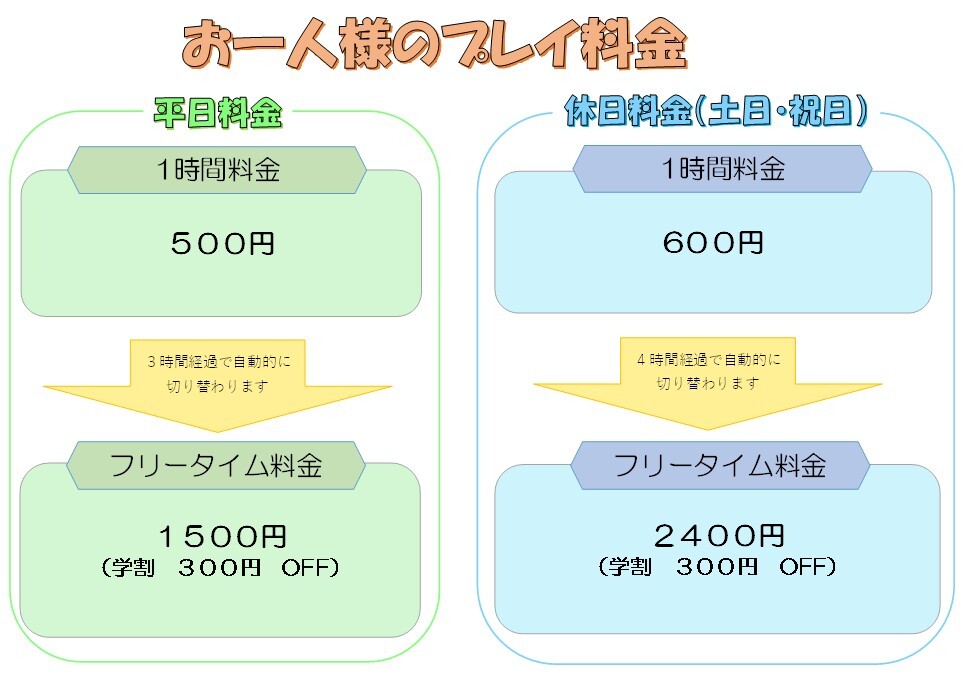 お一人様のプレイ料金

平日料金

1時間料金

500円

3時間経過で自動的に切り替わります

フリータイム料金

1500円
(学割　300円　OFF)

休日料金(土日・祝日)

1時間料金

600円

4時間経過で自動的に切り替わります

フリータイム料金

2400円
(学割　300円　OFF)